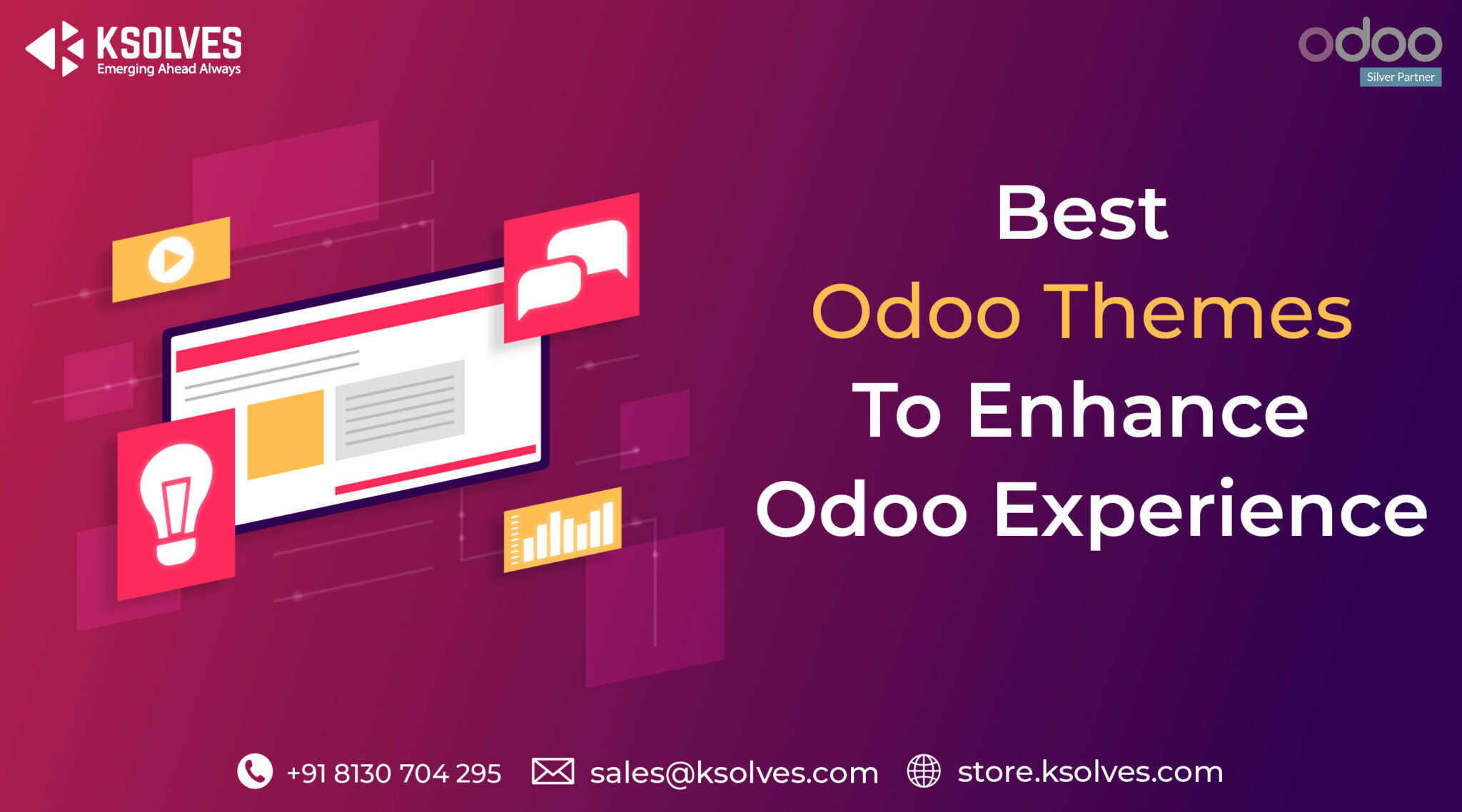 KSOLVES
Emerging Ahead Always

odoo
Silver Partner

Best
Odoo Themes
To Enhance
Odoo Experience

+91 8130 704 295 sales@ksolves.com store.ksolves.com